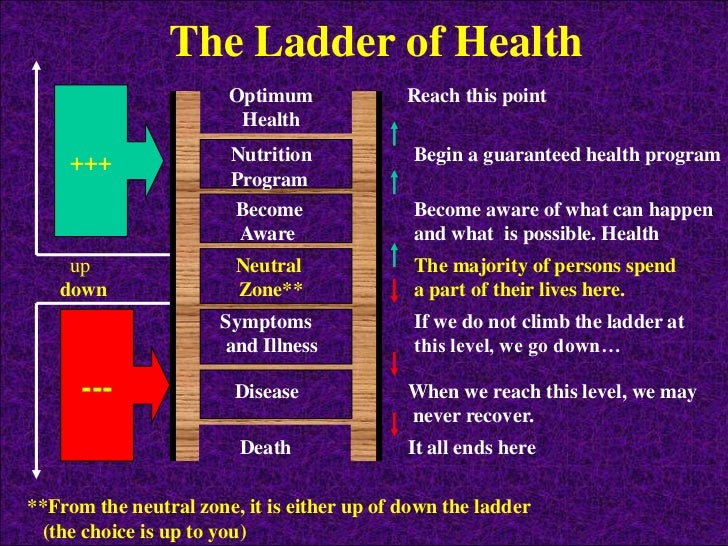 The Ladder of Health

+++

up
down

---

Optimum Health

Nutrition Program

Become Aware

Neutral Zone**

Symptoms and Illness

Disease

Death

Reach this point

Begin a guaranteed health program

Become aware of what can happen and what is possible. Health

The majority of persons spend a part of their lives here.

If we do not climb the ladder at this level, we go down…

When we reach this level, we may never recover.

It all ends here

**From the neutral zone, it is either up of down the ladder (the choice is up to you)